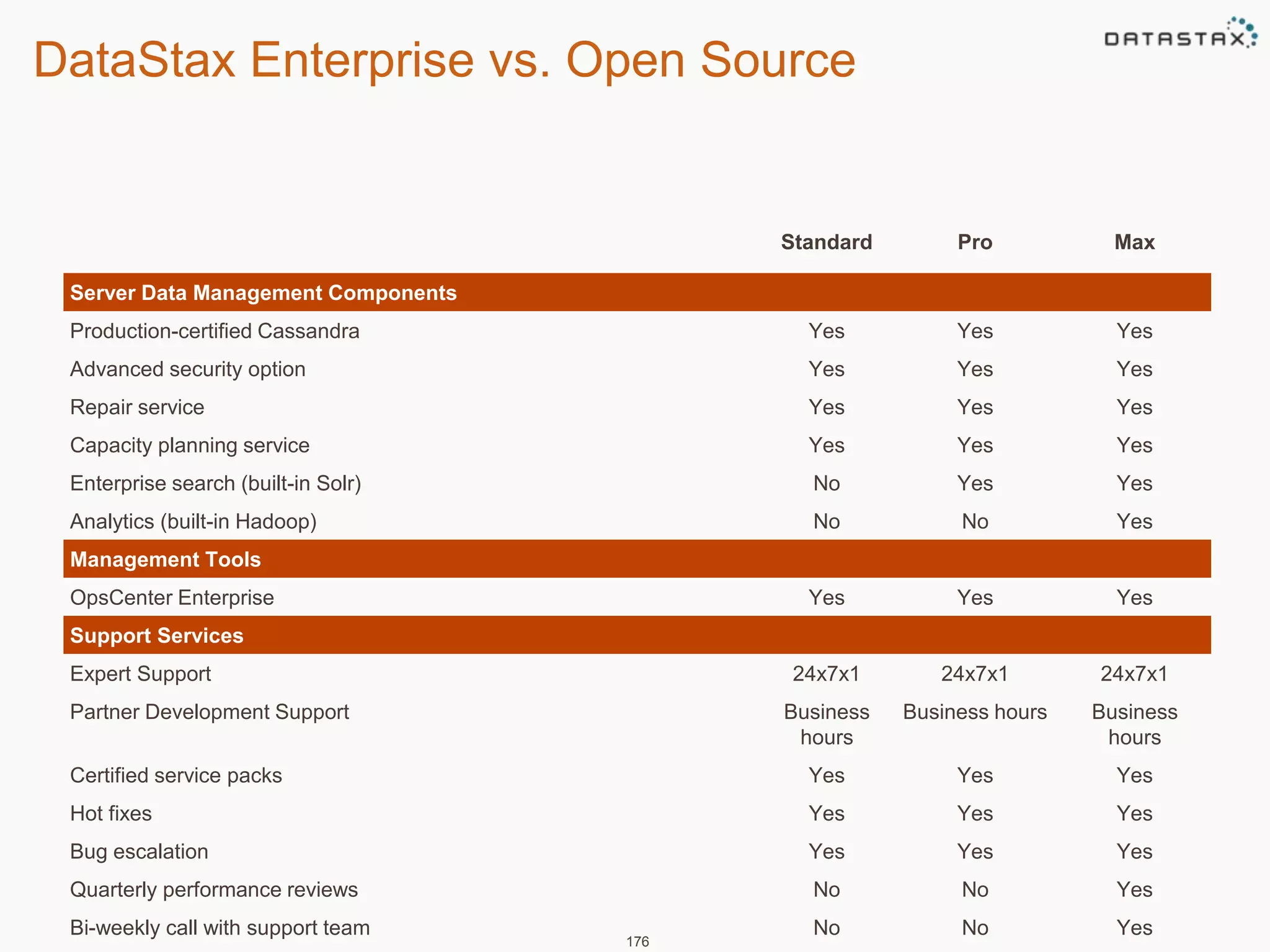 DataStax Enterprise vs. Open Source

DATASTAX

| | Standard | Pro | Max |
|---|---|---|---|
| **Server Data Management Components** | | | |
| Production-certified Cassandra | Yes | Yes | Yes |
| Advanced security option | Yes | Yes | Yes |
| Repair service | Yes | Yes | Yes |
| Capacity planning service | Yes | Yes | Yes |
| Enterprise search (built-in Solr) | No | Yes | Yes |
| Analytics (built-in Hadoop) | No | No | Yes |
| **Management Tools** | | | |
| OpsCenter Enterprise | Yes | Yes | Yes |
| **Support Services** | | | |
| Expert Support | 24x7x1 | 24x7x1 | 24x7x1 |
| Partner Development Support | Business hours | Business hours | Business hours |
| Certified service packs | Yes | Yes | Yes |
| Hot fixes | Yes | Yes | Yes |
| Bug escalation | Yes | Yes | Yes |
| Quarterly performance reviews | No | No | Yes |
| Bi-weekly call with support team | No | No | Yes |

176